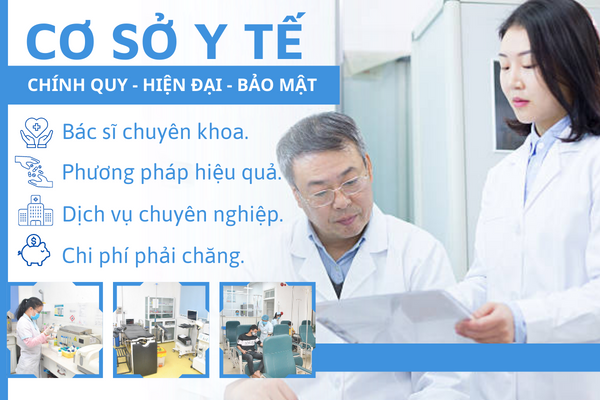 CƠ SỞ Y TẾ

CHÍNH QUY - HIỆN ĐẠI - BẢO MẬT

Bác sĩ chuyên khoa.

Phương pháp hiệu quả.

Dịch vụ chuyên nghiệp.

Chi phí phải chăng.